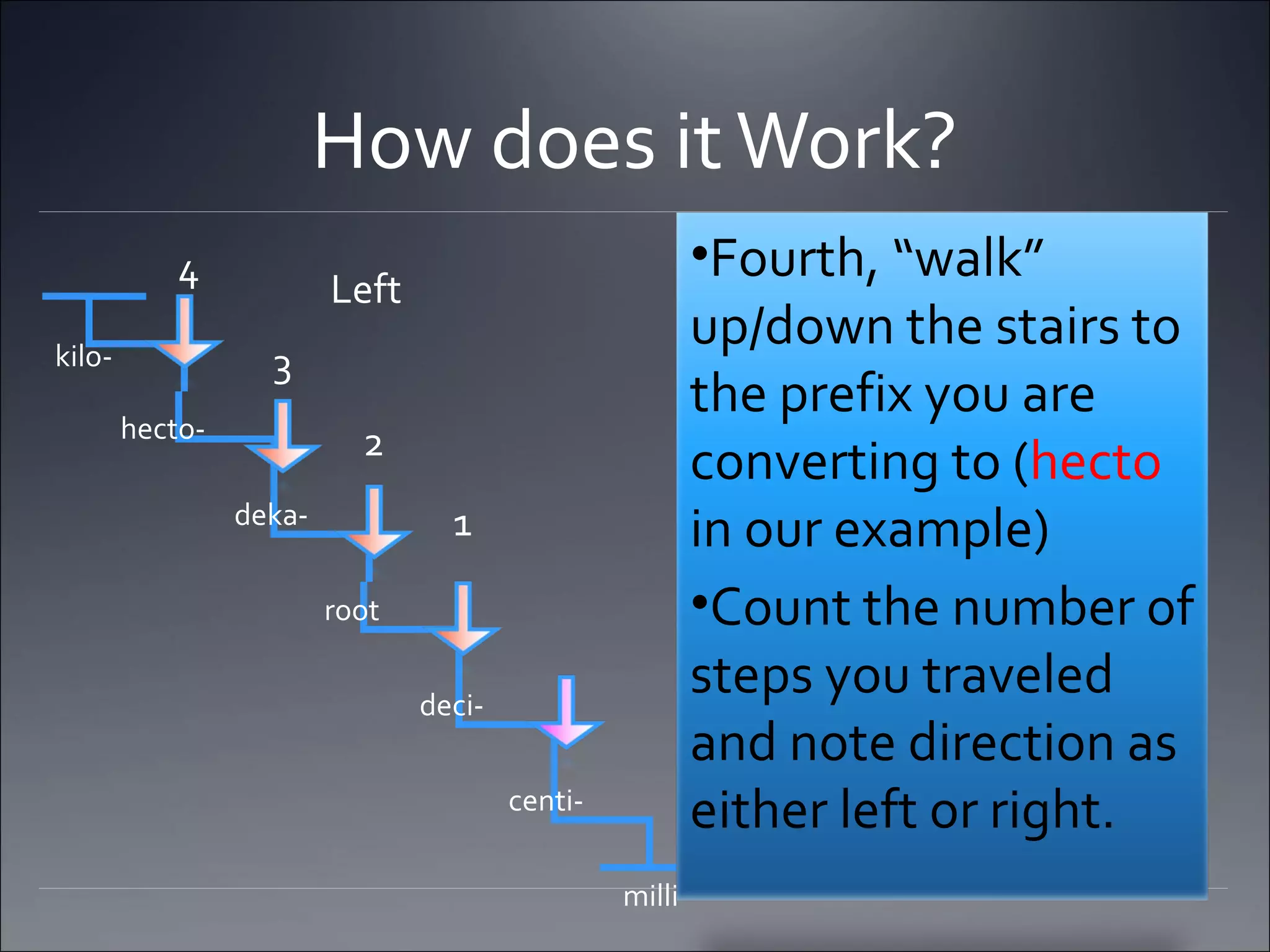 How does it Work?

4

Left

kilo-

3

hecto-

2

deka-

1

root

deci-

centi-

milli

•Fourth, “walk” up/down the stairs to the prefix you are converting to (hecto in our example)

•Count the number of steps you traveled and note direction as either left or right.